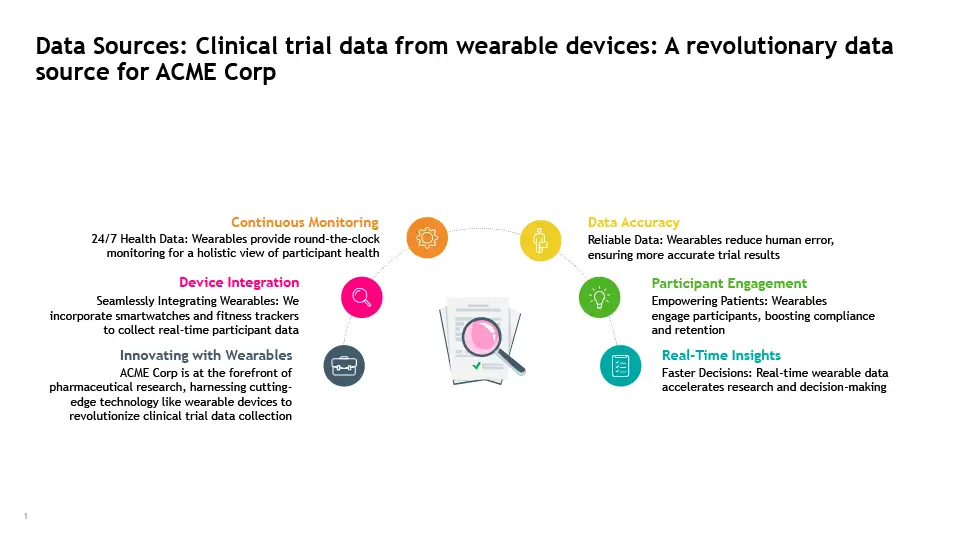 Data Sources: Clinical trial data from wearable devices: A revolutionary data source for ACME Corp

Continuous Monitoring
24/7 Health Data: Wearables provide round-the-clock monitoring for a holistic view of participant health

Device Integration
Seamlessly Integrating Wearables: We incorporate smartwatches and fitness trackers to collect real-time participant data

Innovating with Wearables
ACME Corp is at the forefront of pharmaceutical research, harnessing cutting-edge technology like wearable devices to revolutionize clinical trial data collection

Data Accuracy
Reliable Data: Wearables reduce human error, ensuring more accurate trial results

Participant Engagement
Empowering Patients: Wearables engage participants, boosting compliance and retention

Real-Time Insights
Faster Decisions: Real-time wearable data accelerates research and decision-making

1